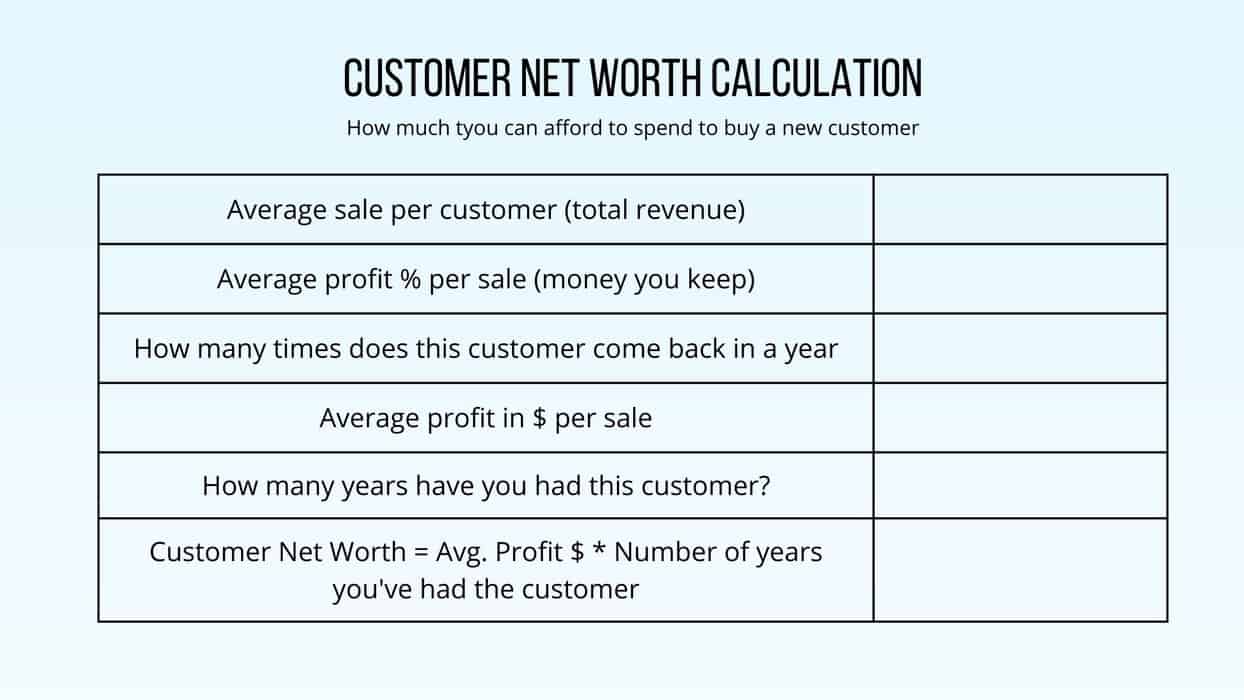 CUSTOMER NET WORTH CALCULATION

How much tyou can afford to spend to buy a new customer

| | |
|---|---|
| Average sale per customer (total revenue) | |
| Average profit % per sale (money you keep) | |
| How many times does this customer come back in a year | |
| Average profit in \$ per sale | |
| How many years have you had this customer? | |
| Customer Net Worth = Avg. Profit \$ * Number of years you've had the customer | |